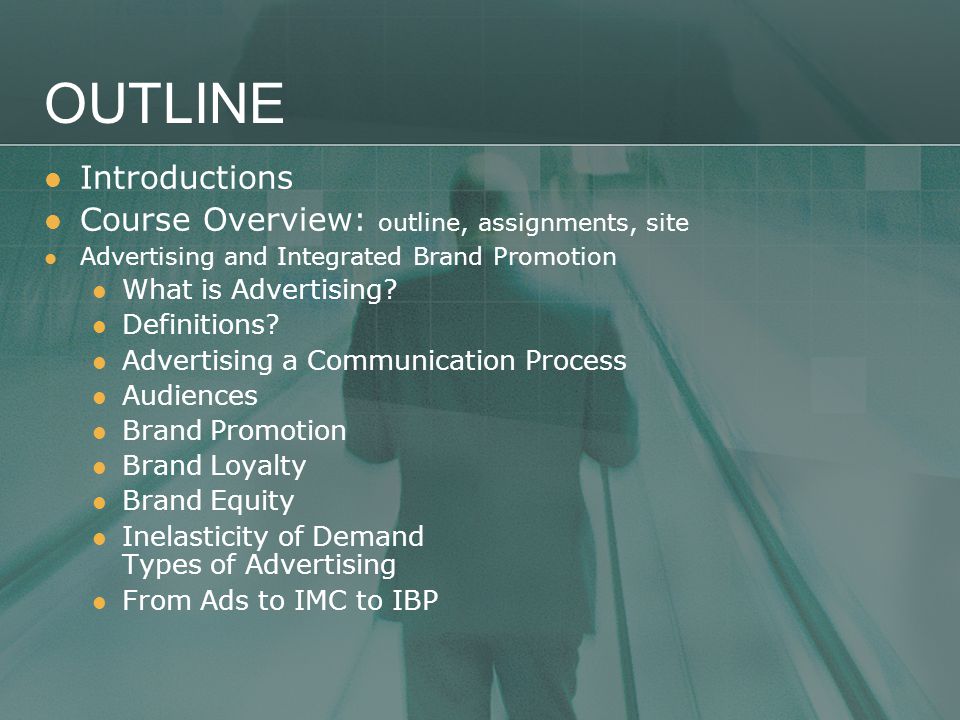 OUTLINE

- Introductions
- Course Overview: outline, assignments, site
- Advertising and Integrated Brand Promotion
  - What is Advertising?
  - Definitions?
  - Advertising a Communication Process
  - Audiences
  - Brand Promotion
  - Brand Loyalty
  - Brand Equity
  - Inelasticity of Demand Types of Advertising
  - From Ads to IMC to IBP